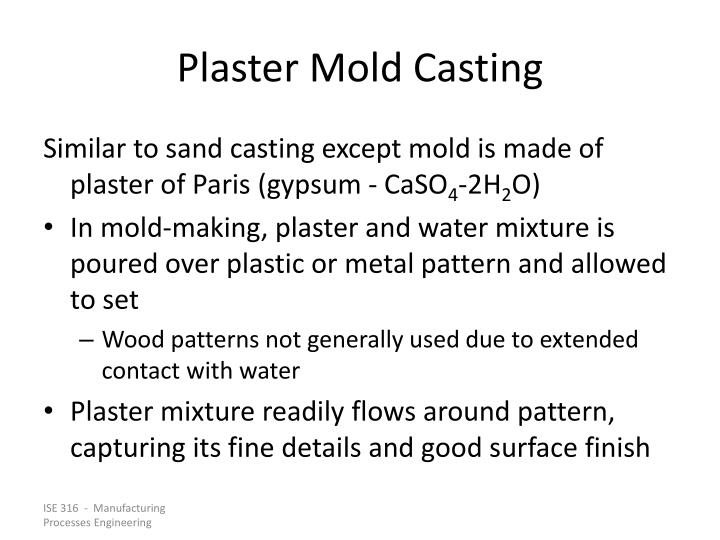 Plaster Mold Casting

Similar to sand casting except mold is made of plaster of Paris (gypsum - $CaSO_4$-$2H_2O$)

• In mold-making, plaster and water mixture is poured over plastic or metal pattern and allowed to set

– Wood patterns not generally used due to extended contact with water

• Plaster mixture readily flows around pattern, capturing its fine details and good surface finish

ISE 316 - Manufacturing Processes Engineering